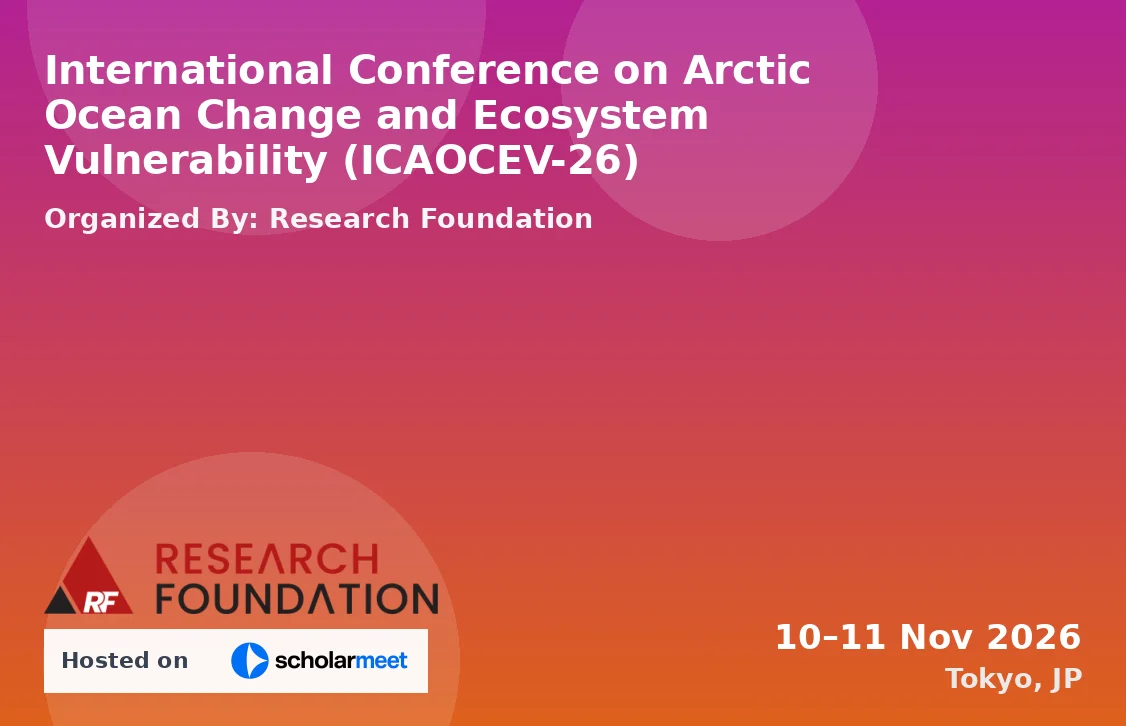 International Conference on Arctic Ocean Change and Ecosystem Vulnerability (ICAOCEV-26)

Organized By: Research Foundation

RF RESEARCH FOUNDATION

Hosted on scholarmeet

10–11 Nov 2026

Tokyo, JP